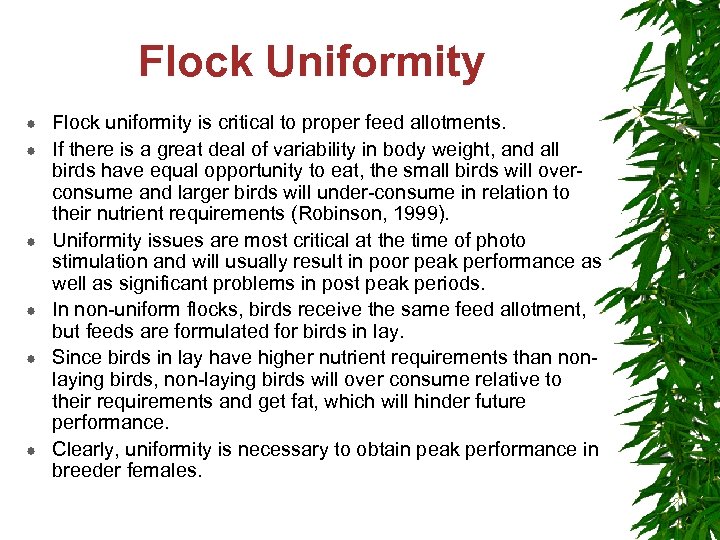 Flock Uniformity

- Flock uniformity is critical to proper feed allotments.
- If there is a great deal of variability in body weight, and all birds have equal opportunity to eat, the small birds will over-consume and larger birds will under-consume in relation to their nutrient requirements (Robinson, 1999).
- Uniformity issues are most critical at the time of photo stimulation and will usually result in poor peak performance as well as significant problems in post peak periods.
- In non-uniform flocks, birds receive the same feed allotment, but feeds are formulated for birds in lay.
- Since birds in lay have higher nutrient requirements than non-laying birds, non-laying birds will over consume relative to their requirements and get fat, which will hinder future performance.
- Clearly, uniformity is necessary to obtain peak performance in breeder females.